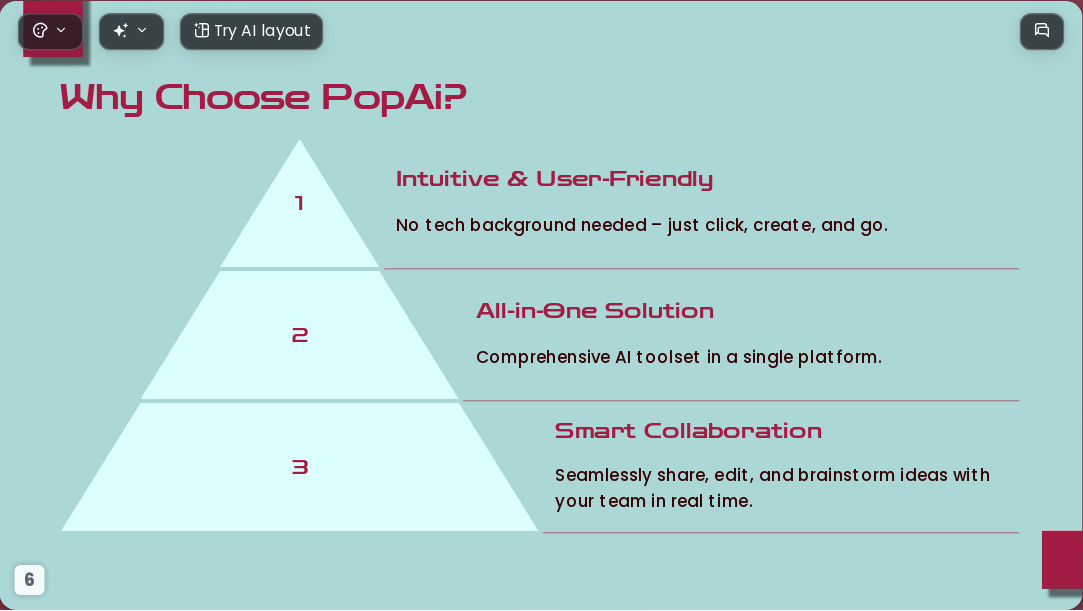 Try AI layout

Why Choose PopAi?

1

Intuitive & User-Friendly

No tech background needed – just click, create, and go.

2

All-in-One Solution

Comprehensive AI toolset in a single platform.

3

Smart Collaboration

Seamlessly share, edit, and brainstorm ideas with your team in real time.

6